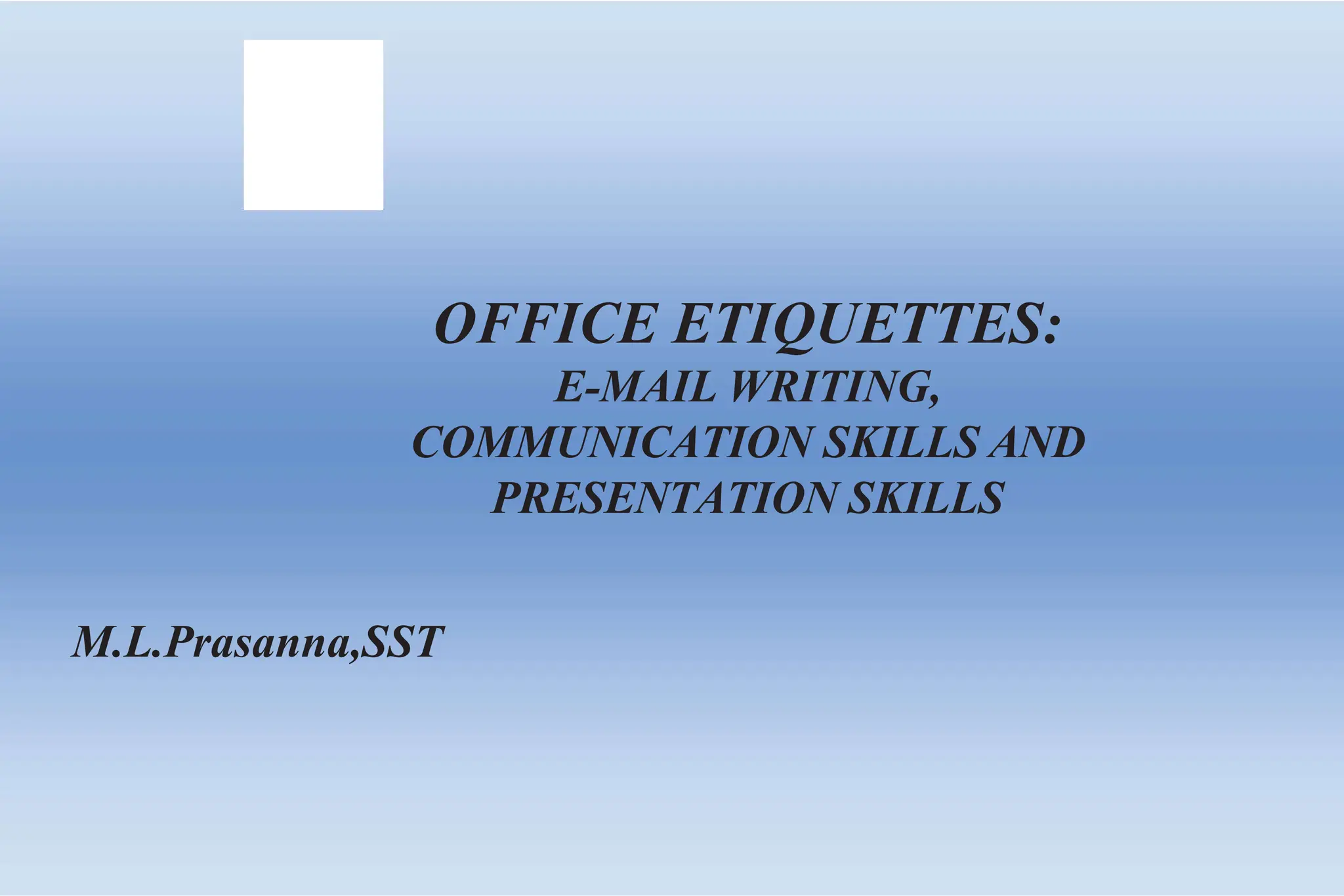 OFFICE ETIQUETTES:
E-MAIL WRITING,
COMMUNICATION SKILLS AND
PRESENTATION SKILLS

M.L.Prasanna,SST